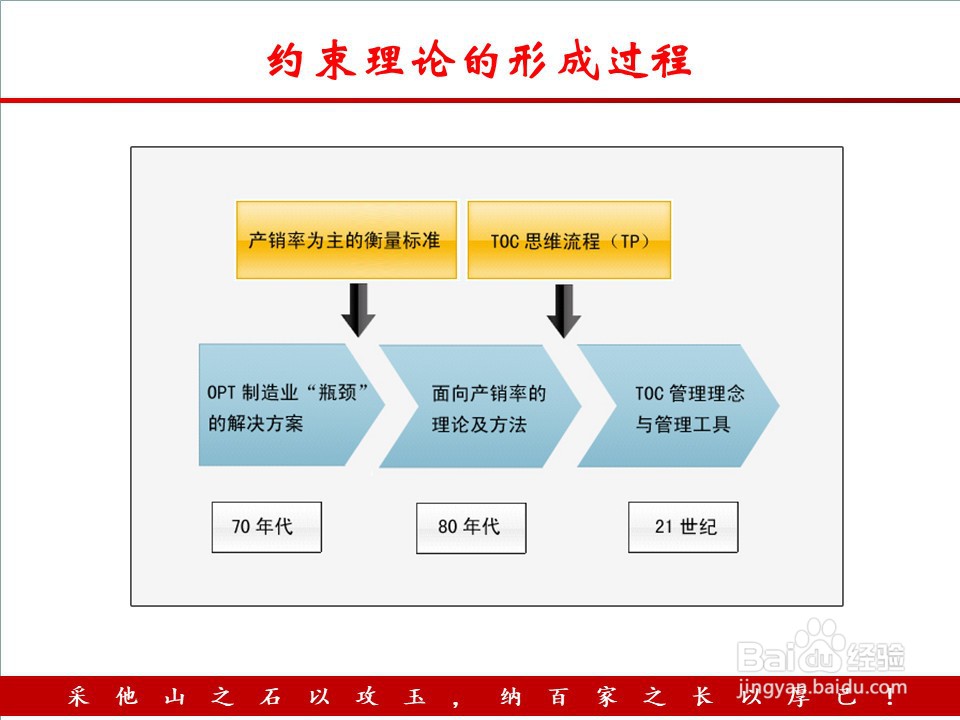 约束理论的形成过程

产销率为主的衡量标准

TOC 思维流程（TP）

OPT 制造业“瓶颈”的解决方案

面向产销率的理论及方法

TOC 管理理念与管理工具

70 年代

80 年代

21 世纪

Baidu经验
jingyan.baidu.com

采他山之石以攻玉，纳百家之长以厚己！